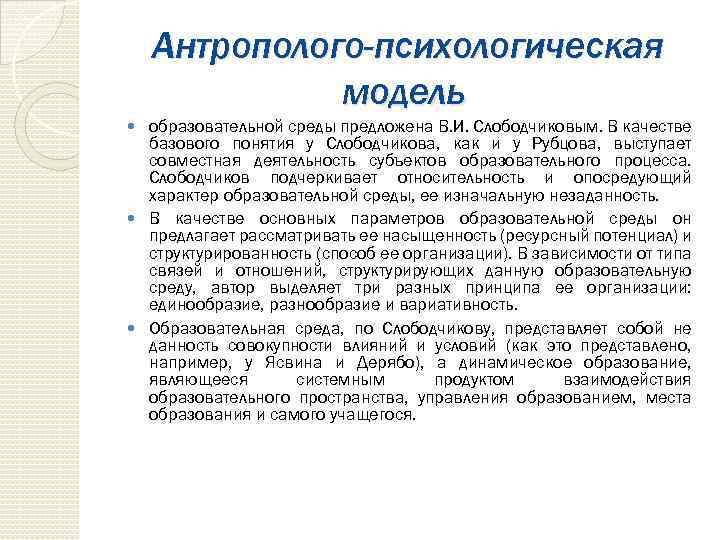 Антрополого-психологическая модель

образовательной среды предложена В.И. Слободчиковым. В качестве базового понятия у Слободчикова, как и у Рубцова, выступает совместная деятельность субъектов образовательного процесса. Слободчиков подчеркивает относительность и опосредующий характер образовательной среды, ее изначальную незаданность.

В качестве основных параметров образовательной среды он предлагает рассматривать ее насыщенность (ресурсный потенциал) и структурированность (способ ее организации). В зависимости от типа связей и отношений, структурирующих данную образовательную среду, автор выделяет три разных принципа ее организации: единообразие, разнообразие и вариативность.

Образовательная среда, по Слободчикову, представляет собой не данность совокупности влияний и условий (как это представлено, например, у Ясвина и Дерябо), а динамическое образование, являющееся системным продуктом взаимодействия образовательного пространства, управления образованием, места образования и самого учащегося.